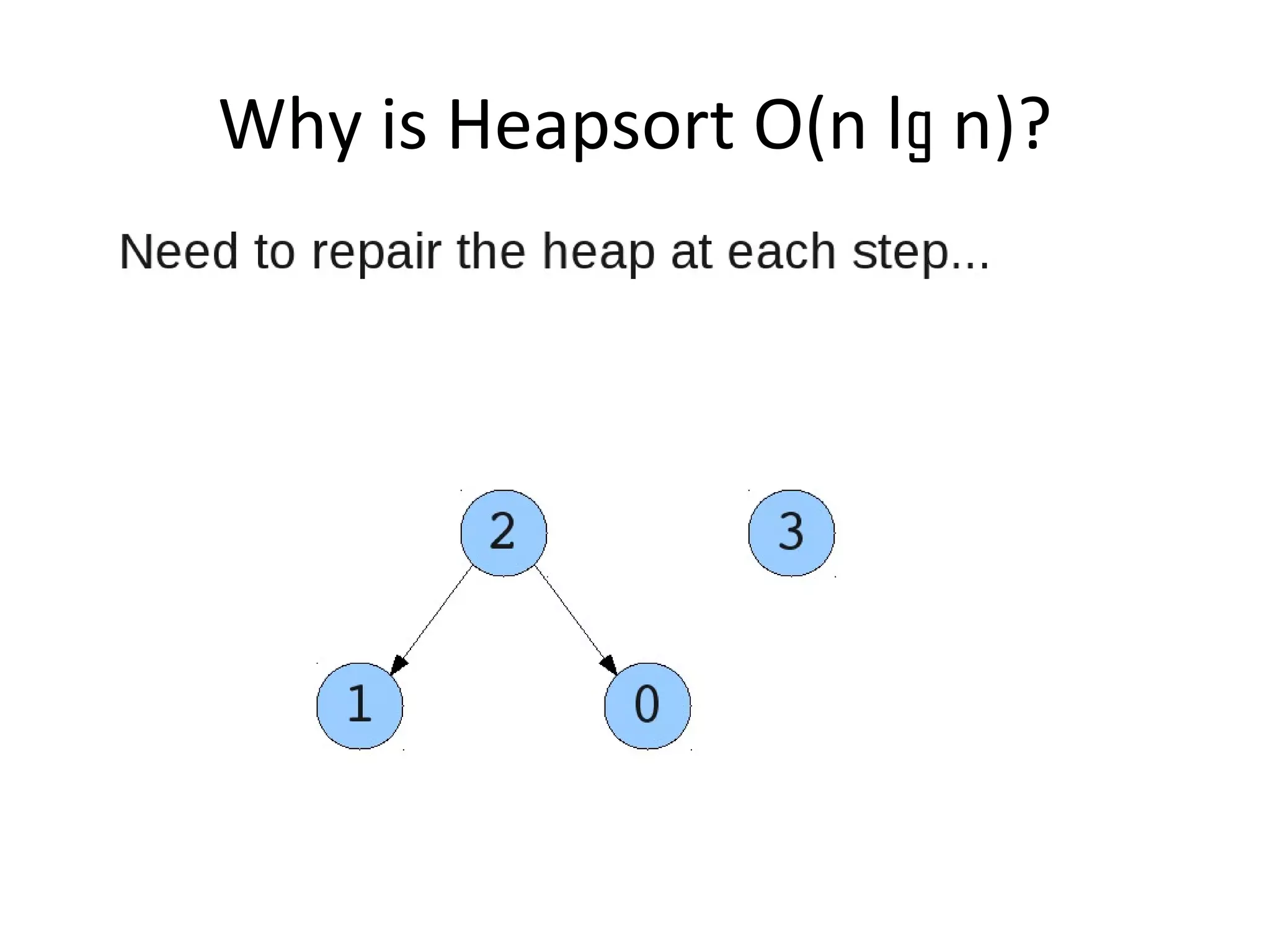 Why is Heapsort O(n lg n)?

Need to repair the heap at each step...

2

3

1

0